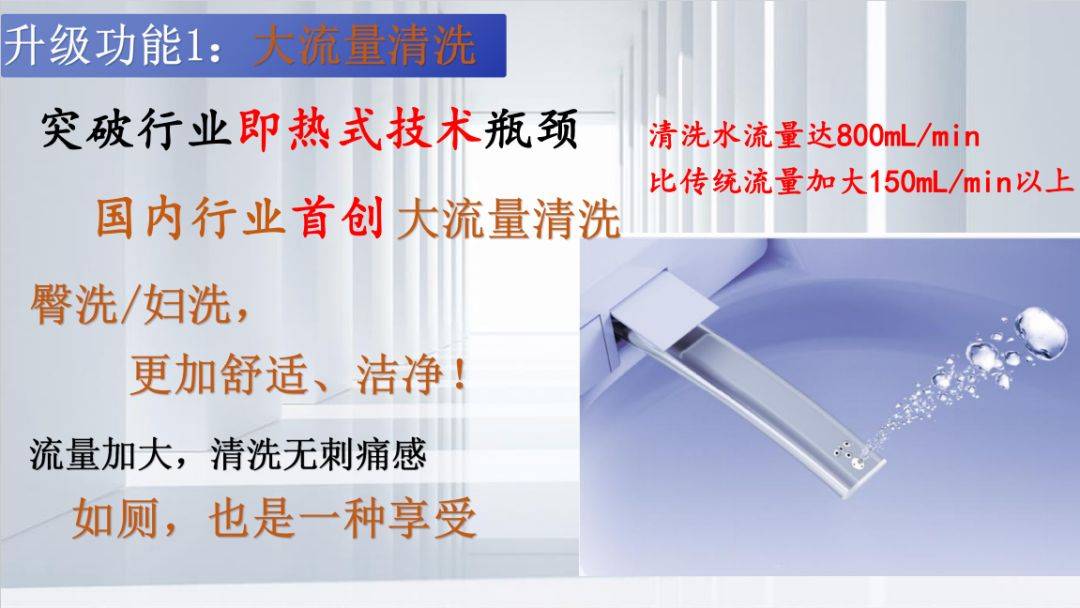 升级功能1：大流量清洗

突破行业即热式技术瓶颈

清洗水流量达800mL/min
比传统流量加大150mL/min以上

国内行业首创大流量清洗

臀洗/妇洗，
更加舒适、洁净！

流量加大，清洗无刺痛感

如厕，也是一种享受